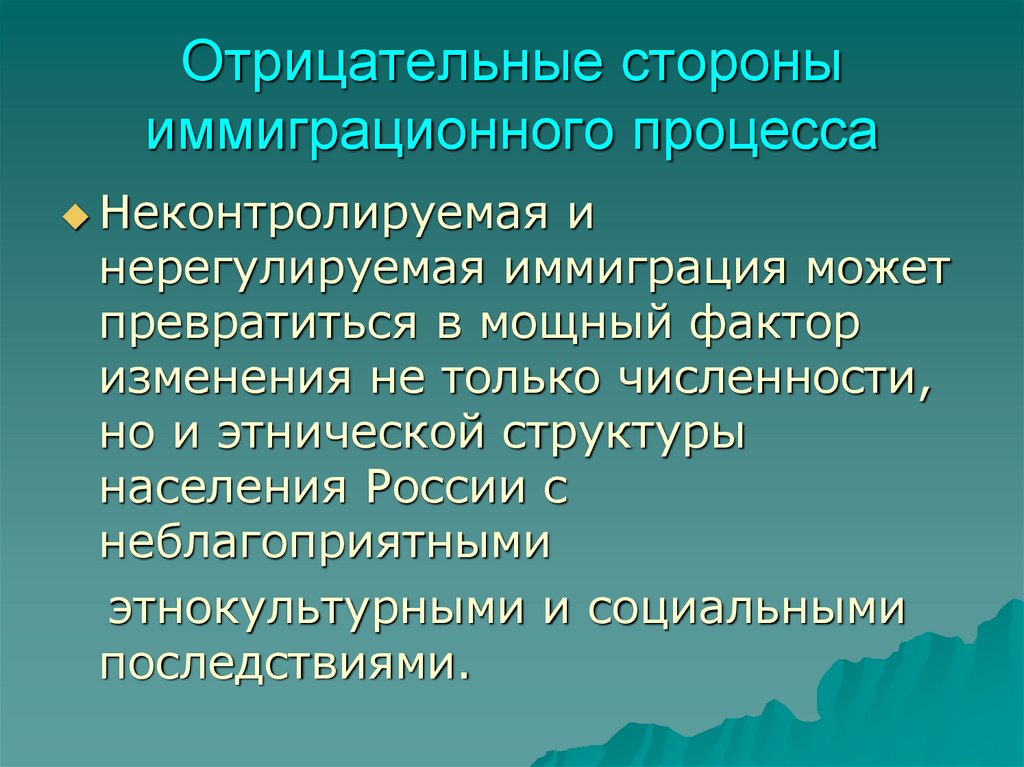 Отрицательные стороны иммиграционного процесса

Неконтролируемая и нерегулируемая иммиграция может превратиться в мощный фактор изменения не только численности, но и этнической структуры населения России с неблагоприятными

этнокультурными и социальными последствиями.